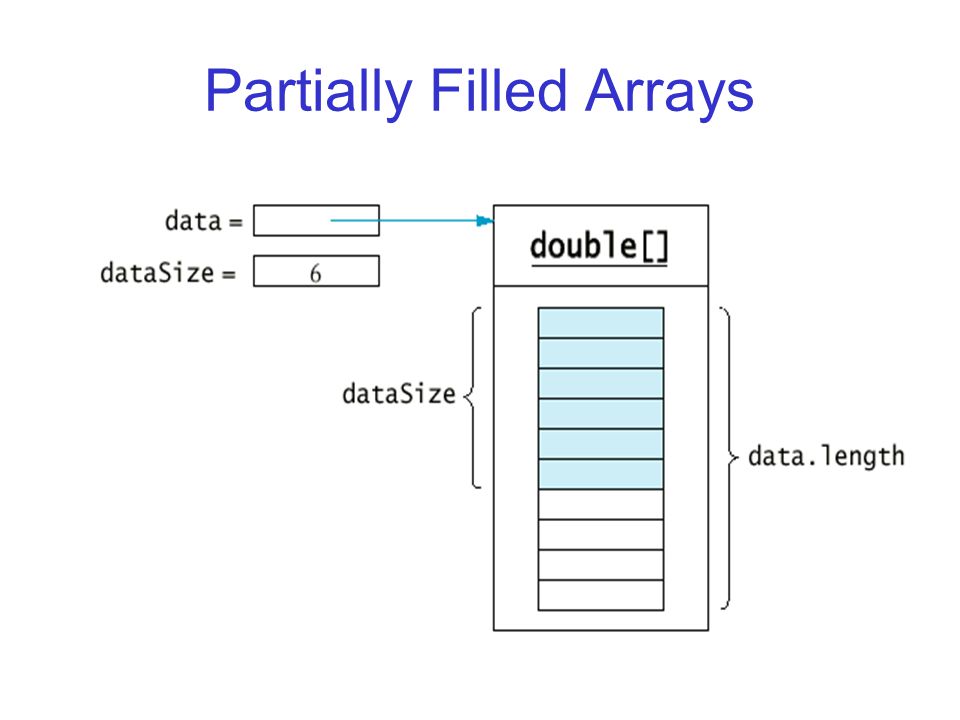 Partially Filled Arrays

data =

dataSize = 6

double[]

dataSize

data.length